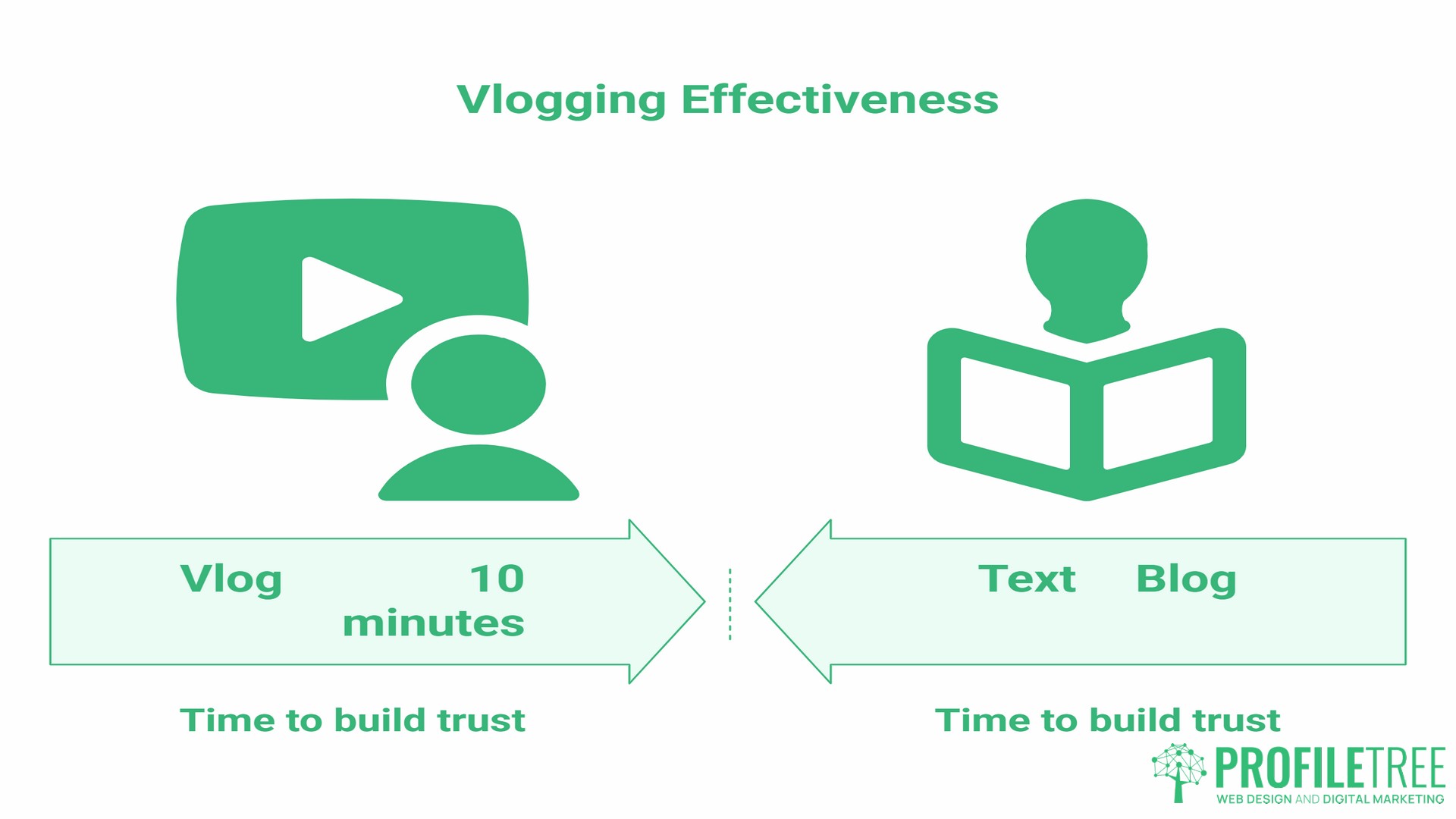 Vlogging Effectiveness

Vlog 10 minutes

Time to build trust

Text Blog

Time to build trust

PROFILETREE
WEB DESIGN AND DIGITAL MARKETING